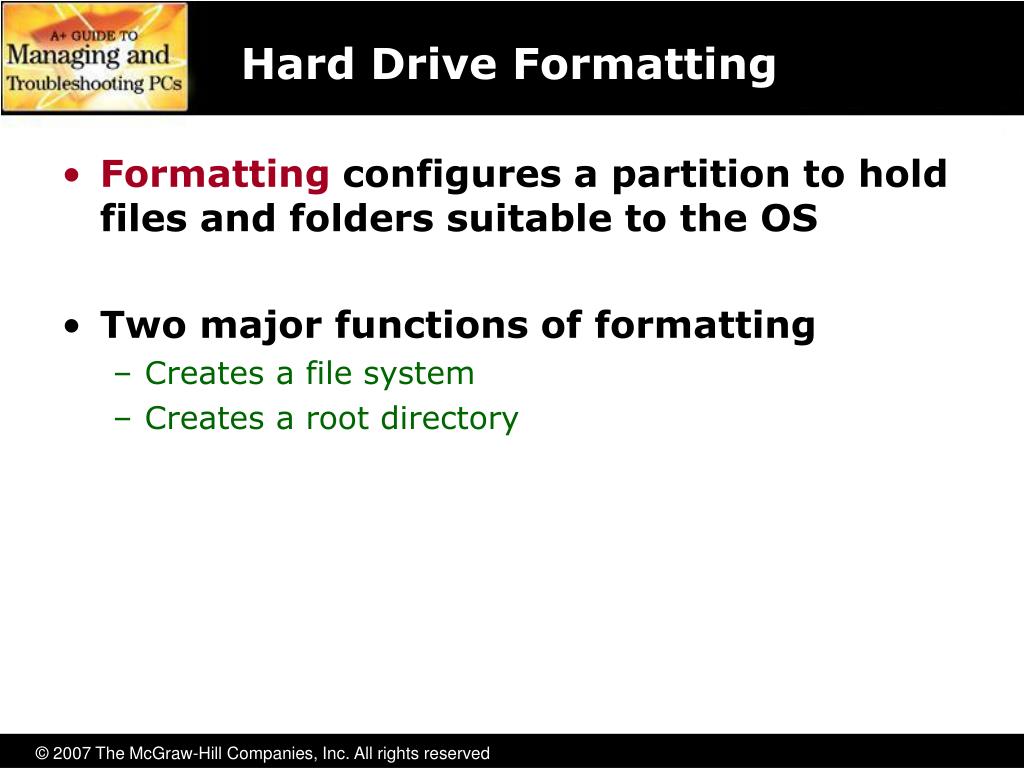 A+ GUIDE TO
Managing and
Troubleshooting PCs

Hard Drive Formatting

• Formatting configures a partition to hold files and folders suitable to the OS

• Two major functions of formatting
– Creates a file system
– Creates a root directory

© 2007 The McGraw-Hill Companies, Inc. All rights reserved